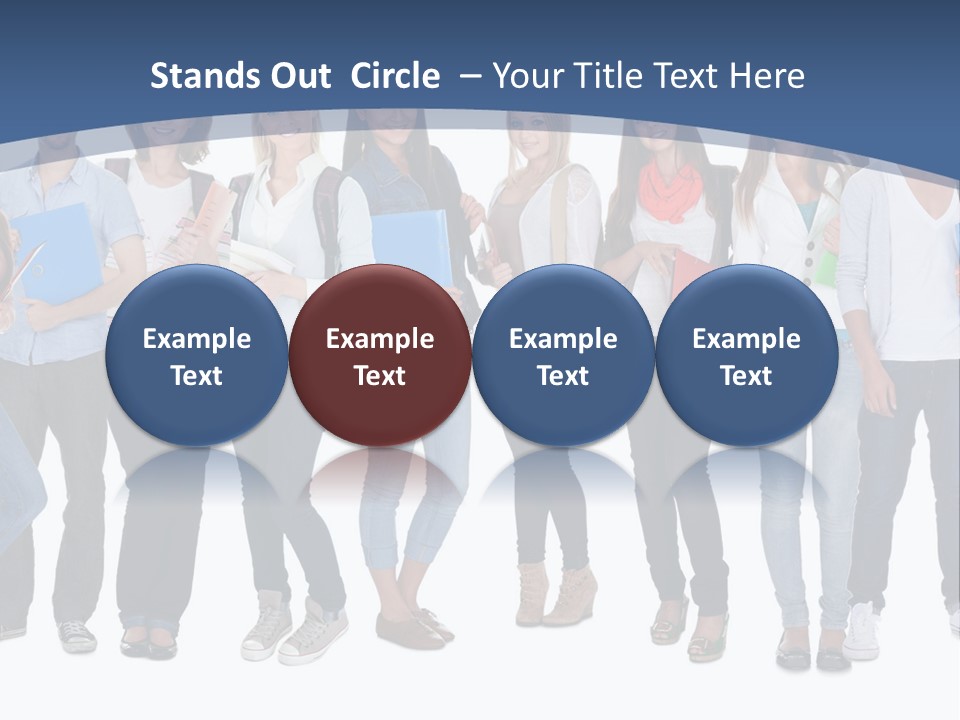 Stands Out Circle – Your Title Text Here

Example Text

Example Text

Example Text

Example Text